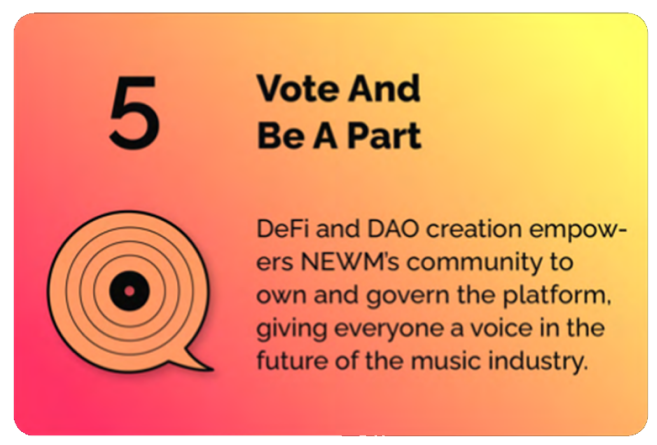 5

Vote And Be A Part

DeFi and DAO creation empowers NEWM's community to own and govern the platform, giving everyone a voice in the future of the music industry.